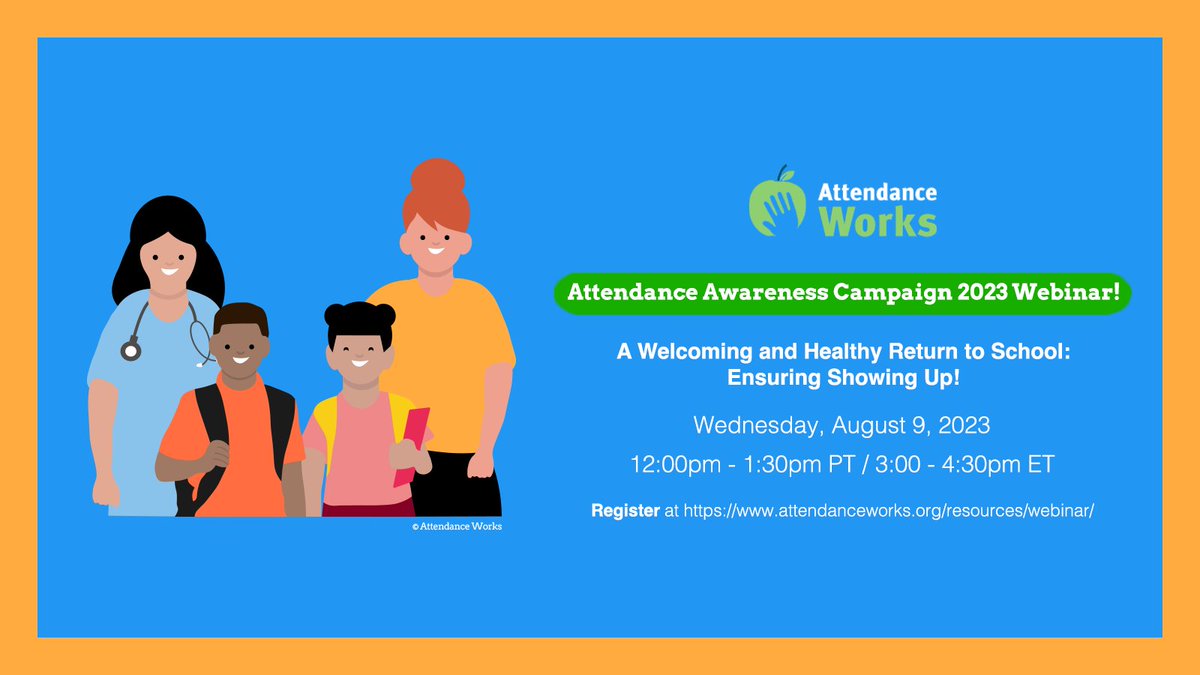 © Attendance Works

Attendance Works

Attendance Awareness Campaign 2023 Webinar!

A Welcoming and Healthy Return to School: Ensuring Showing Up!

Wednesday, August 9, 2023

12:00pm - 1:30pm PT / 3:00 - 4:30pm ET

Register at https://www.attendanceworks.org/resources/webinar/